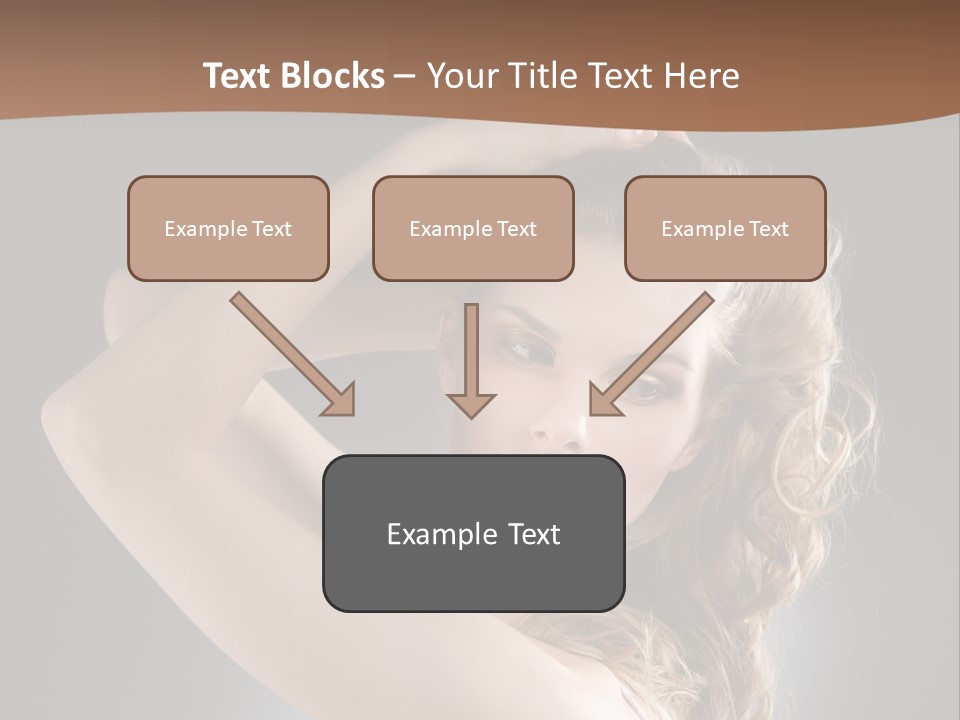 Text Blocks – Your Title Text Here

Example Text

Example Text

Example Text

Example Text